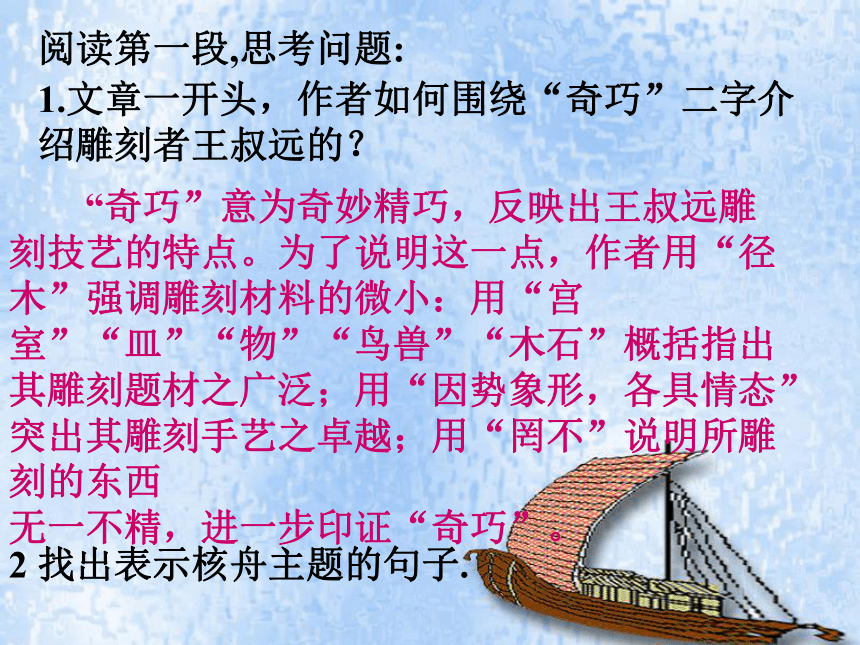 阅读第一段,思考问题:

1.文章一开头，作者如何围绕“奇巧”二字介绍雕刻者王叔远的？

“奇巧”意为奇妙精巧，反映出王叔远雕刻技艺的特点。为了说明这一点，作者用“径木”强调雕刻材料的微小：用“宫室”“皿”“物”“鸟兽”“木石”概括指出其雕刻题材之广泛；用“因势象形，各具情态”突出其雕刻手艺之卓越；用“罔不”说明所雕刻的东西无一不精，进一步印证“奇巧”。

2 找出表示核舟主题的句子.